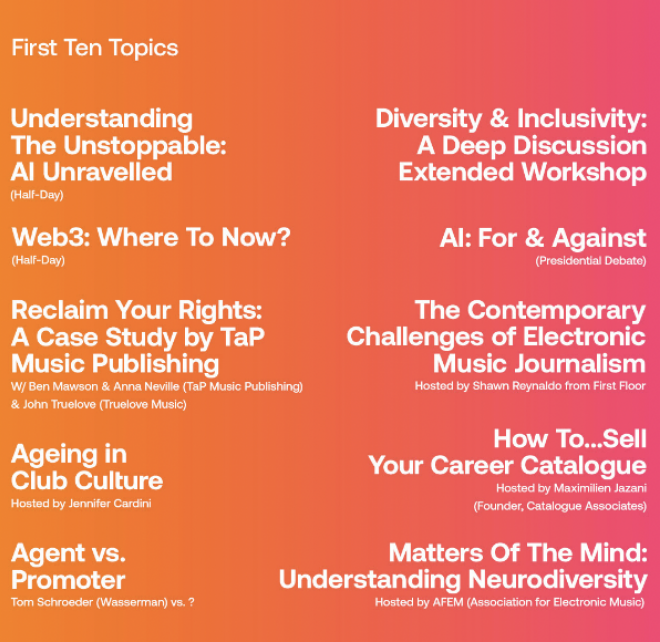 First Ten Topics

Understanding The Unstoppable: AI Unravelled
(Half-Day)

Web3: Where To Now?
(Half-Day)

Reclaim Your Rights: A Case Study by TaP Music Publishing
W/ Ben Mawson & Anna Neville (TaP Music Publishing) & John Truelove (Truelove Music)

Ageing in Club Culture
Hosted by Jennifer Cardini

Agent vs. Promoter
Tom Schroeder (Wasserman) vs. ?

Diversity & Inclusivity: A Deep Discussion Extended Workshop

AI: For & Against
(Presidential Debate)

The Contemporary Challenges of Electronic Music Journalism
Hosted by Shawn Reynaldo from First Floor

How To...Sell Your Career Catalogue
Hosted by Maximilien Jazani
(Founder, Catalogue Associates)

Matters Of The Mind: Understanding Neurodiversity
Hosted by AFEM (Association for Electronic Music)